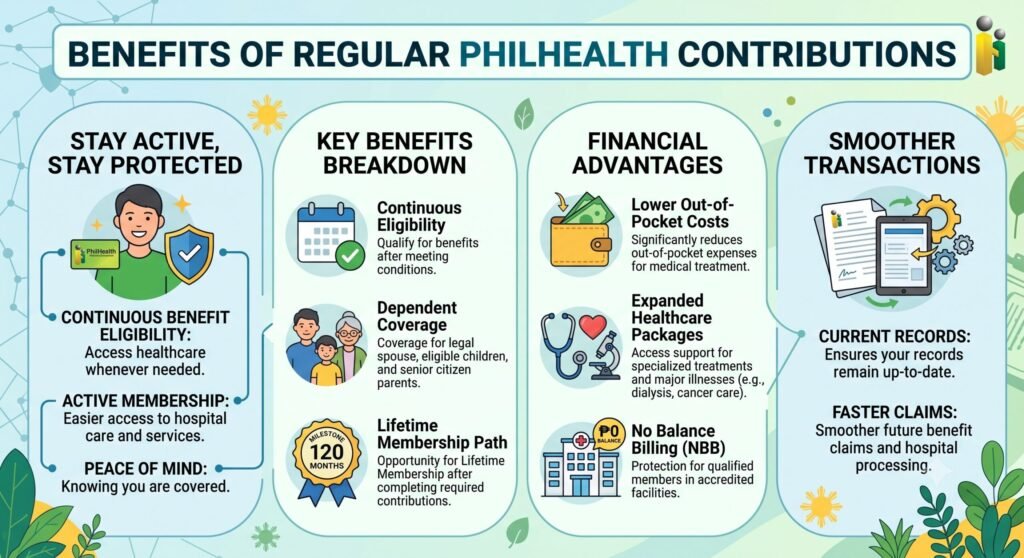 BENEFITS OF REGULAR PHILHEALTH CONTRIBUTIONS

STAY ACTIVE, STAY PROTECTED

PhilHealth

CONTINUOUS BENEFIT ELIGIBILITY: Access healthcare whenever needed.

ACTIVE MEMBERSHIP: Easier access to hospital care and services.

PEACE OF MIND: Knowing you are covered.

KEY BENEFITS BREAKDOWN

Continuous Eligibility
Qualify for benefits after meeting conditions.

Dependent Coverage
Coverage for legal spouse, eligible children, and senior citizen parents.

MILESTONE 120 MONTHS

Lifetime Membership Path
Opportunity for Lifetime Membership after completing required contributions.

FINANCIAL ADVANTAGES

Lower Out-of-Pocket Costs
Significantly reduces out-of-pocket expenses for medical treatment.

Expanded Healthcare Packages
Access support for specialized treatments and major illnesses (e.g., dialysis, cancer care).

₱0 BALANCE

No Balance Billing (NBB)
Protection for qualified members in accredited facilities.

SMOOTHER TRANSACTIONS

CURRENT RECORDS: Ensures your records remain up-to-date.

FASTER CLAIMS: Smoother future benefit claims and hospital processing.